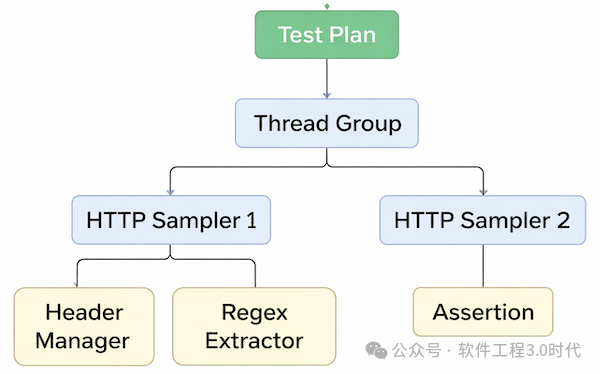 Test Plan

Thread Group

HTTP Sampler 1

HTTP Sampler 2

Header Manager

Regex Extractor

Assertion

公众号 · 软件工程3.0时代